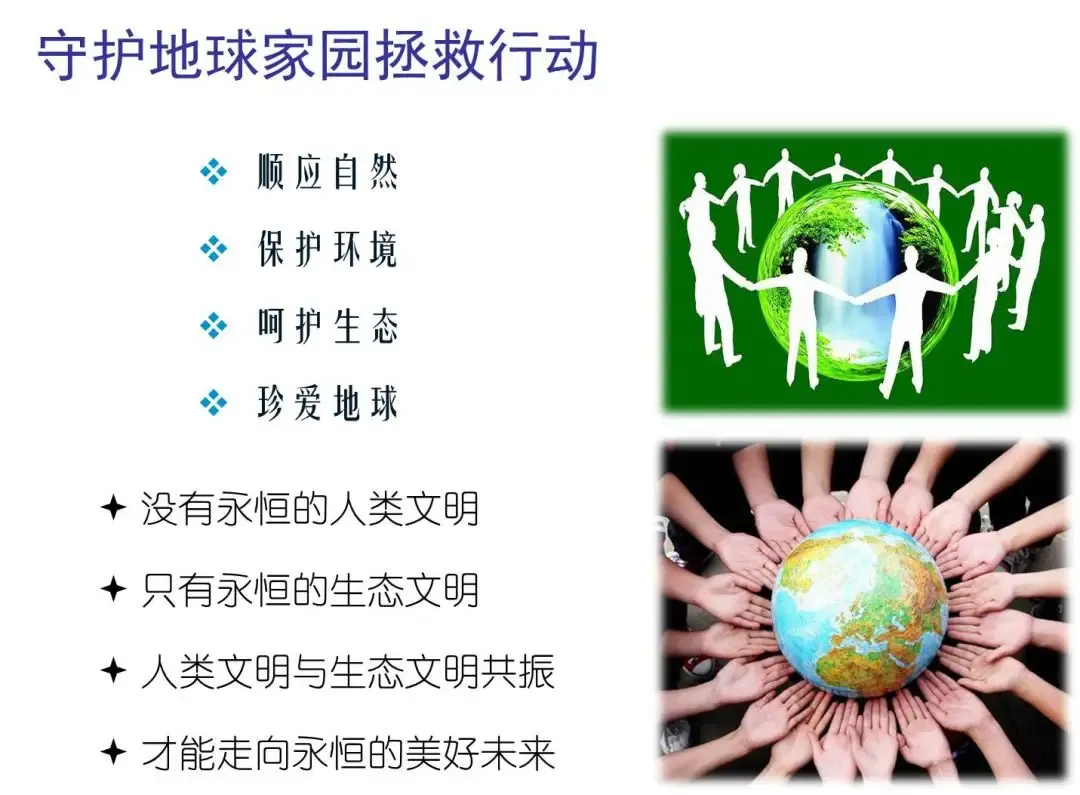 守护地球家园拯救行动

❖ 顺应自然

❖ 保护环境

❖ 呵护生态

❖ 珍爱地球

✦ 没有永恒的人类文明

✦ 只有永恒的生态文明

✦ 人类文明与生态文明共振

✦ 才能走向永恒的美好未来